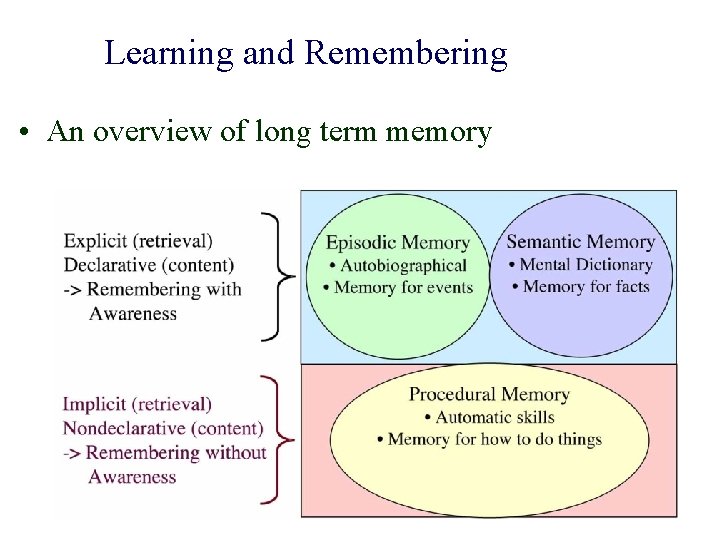 Learning and Remembering

• An overview of long term memory

Explicit (retrieval)
Declarative (content)
-> Remembering with Awareness

Episodic Memory
• Autobiographical
• Memory for events

Semantic Memory
• Mental Dictionary
• Memory for facts

Implicit (retrieval)
Nondeclarative (content)
-> Remembering without Awareness

Procedural Memory
• Automatic skills
• Memory for how to do things